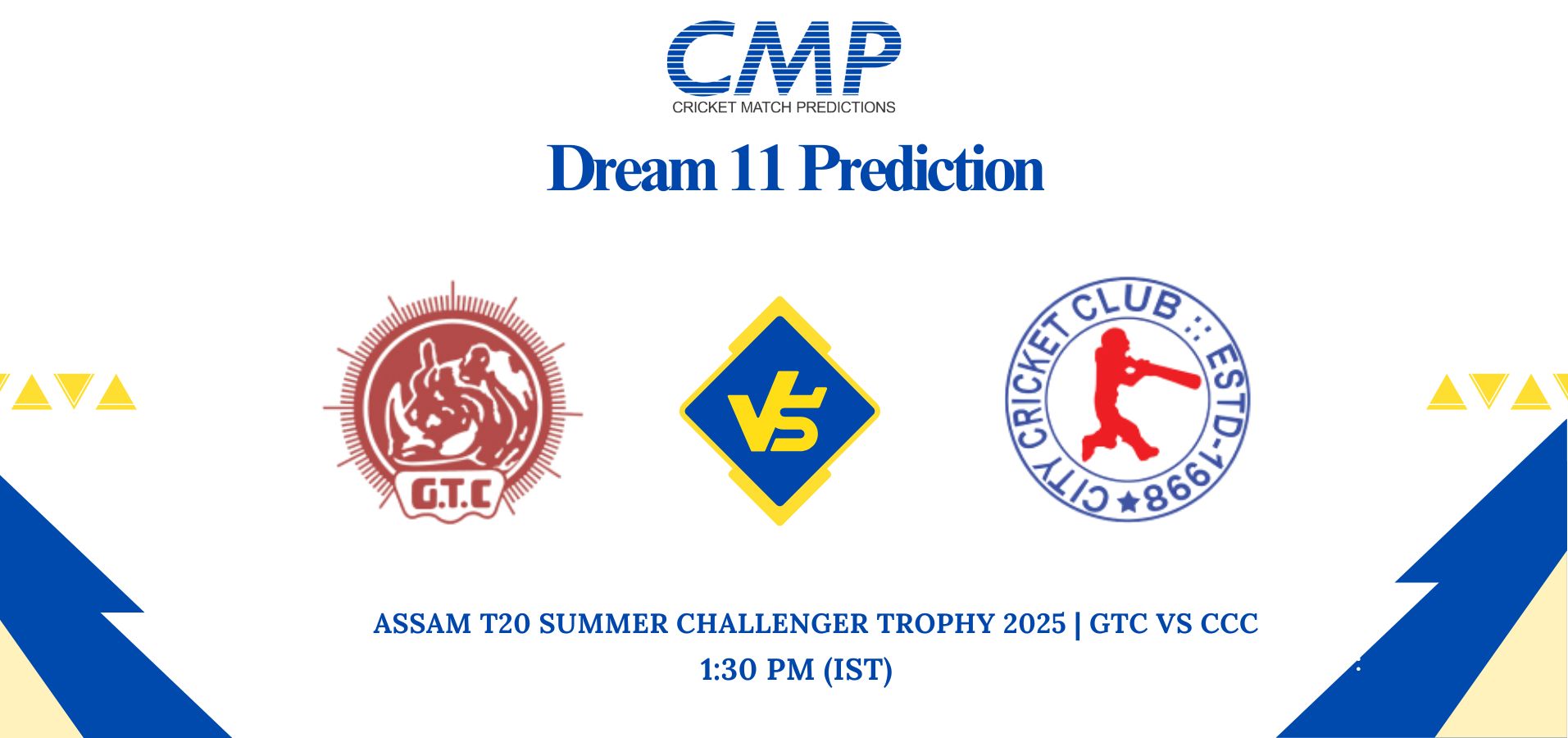 CMP
CRICKET MATCH PREDICTIONS

Dream 11 Prediction

G.T.C

VS

CITY CRICKET CLUB :: ESTD-1998

ASSAM T20 SUMMER CHALLENGER TROPHY 2025 | GTC VS CCC
1:30 PM (IST)